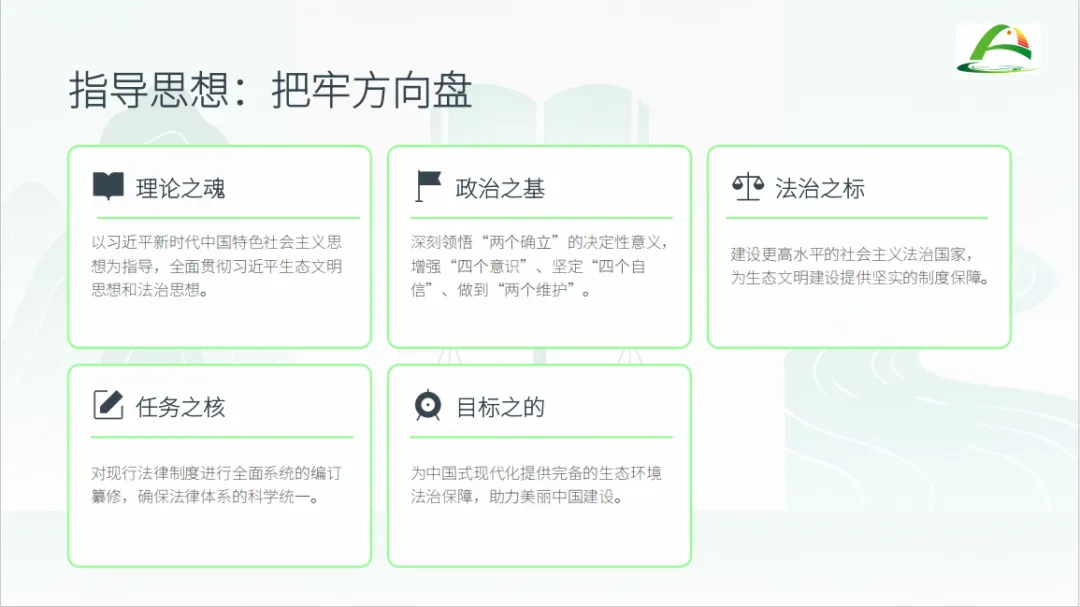 指导思想：把牢方向盘

理论之魂

以习近平新时代中国特色社会主义思想为指导，全面贯彻习近平生态文明思想和法治思想。

政治之基

深刻领悟“两个确立”的决定性意义，增强“四个意识”、坚定“四个自信”、做到“两个维护”。

法治之标

建设更高水平的社会主义法治国家，为生态文明建设提供坚实的制度保障。

任务之核

对现行法律制度进行全面系统的编订纂修，确保法律体系的科学统一。

目标之的

为中国式现代化提供完备的生态环境法治保障，助力美丽中国建设。